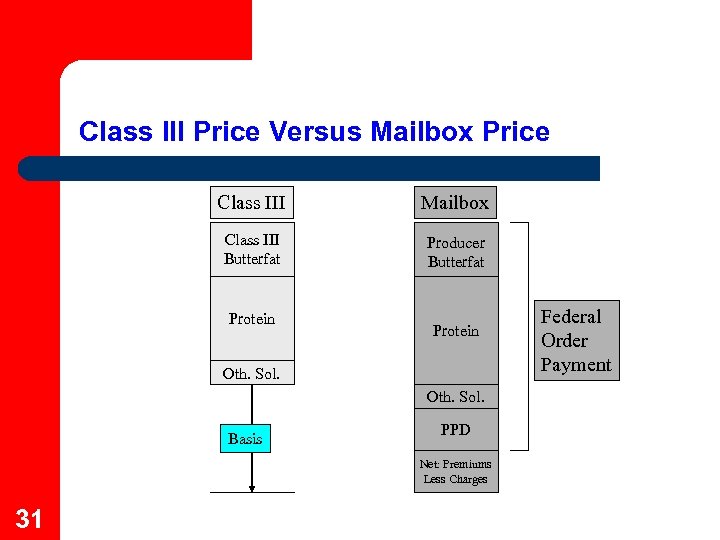 Class III Price Versus Mailbox Price

Class III

Class III Butterfat

Protein

Oth. Sol.

Basis

Mailbox

Producer Butterfat

Protein

Oth. Sol.

PPD

Net Premiums Less Charges

Federal Order Payment

31